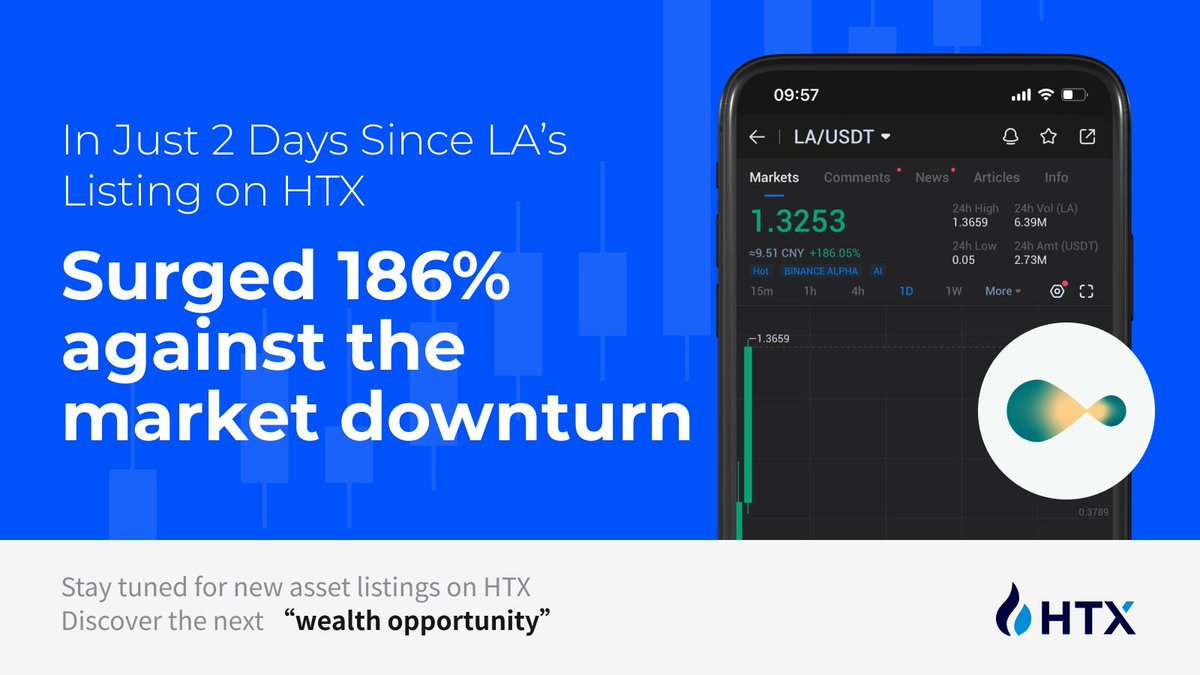 In Just 2 Days Since LA's Listing on HTX

Surged 186% against the market downturn

09:57

LA/USDT

Markets Comments News Articles Info

1.3253

≈9.51 CNY +186.05%

Hot BINANCE ALPHA AI

24h High 1.3659

24h Vol (LA) 6.39M

24h Low 0.05

24h Amt (USDT) 2.73M

15m 1h 4h 1D 1W More

1.3659

0.3789

Stay tuned for new asset listings on HTX
Discover the next "wealth opportunity"

HTX